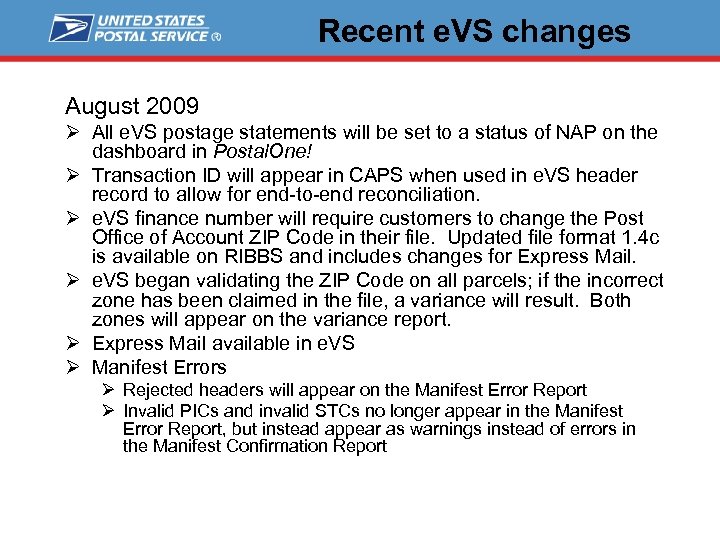 UNITED STATES POSTAL SERVICE ®

Recent eVS changes

August 2009

➢ All eVS postage statements will be set to a status of NAP on the dashboard in PostalOne!

➢ Transaction ID will appear in CAPS when used in eVS header record to allow for end-to-end reconciliation.

➢ eVS finance number will require customers to change the Post Office of Account ZIP Code in their file. Updated file format 1.4c is available on RIBBS and includes changes for Express Mail.

➢ eVS began validating the ZIP Code on all parcels; if the incorrect zone has been claimed in the file, a variance will result. Both zones will appear on the variance report.

➢ Express Mail available in eVS

➢ Manifest Errors

➢ Rejected headers will appear on the Manifest Error Report

➢ Invalid PICs and invalid STCs no longer appear in the Manifest Error Report, but instead appear as warnings instead of errors in the Manifest Confirmation Report